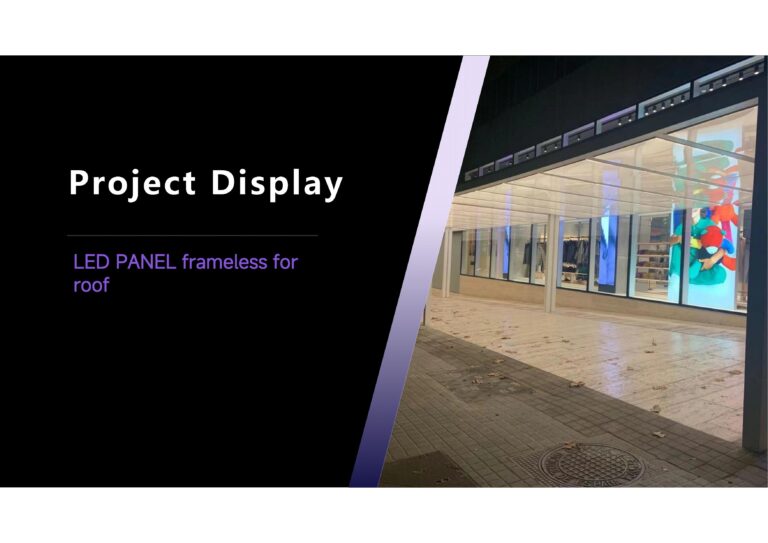 Project Display

LED PANEL frameless for roof